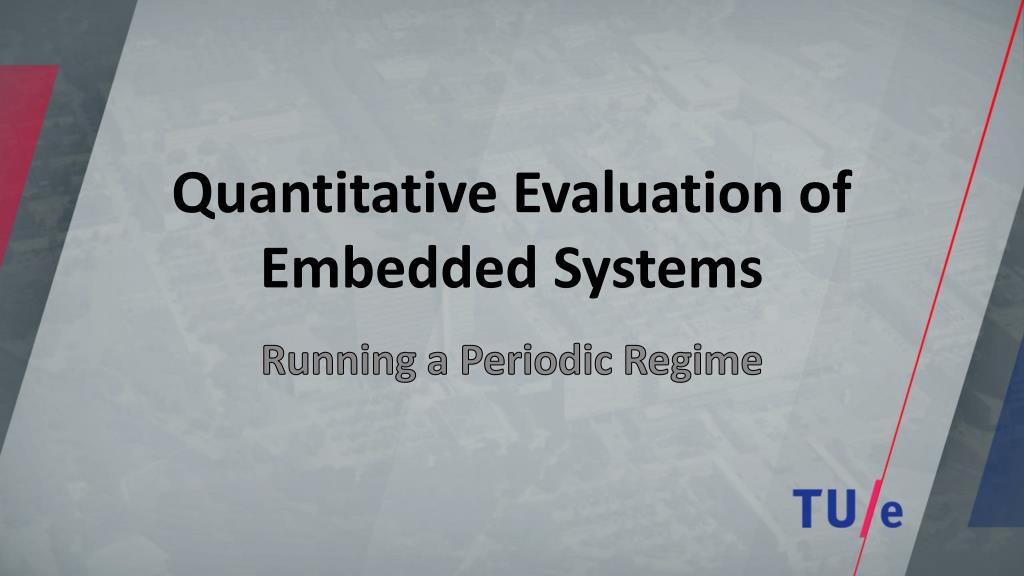 Quantitative Evaluation of Embedded Systems

Running a Periodic Regime

TU/e